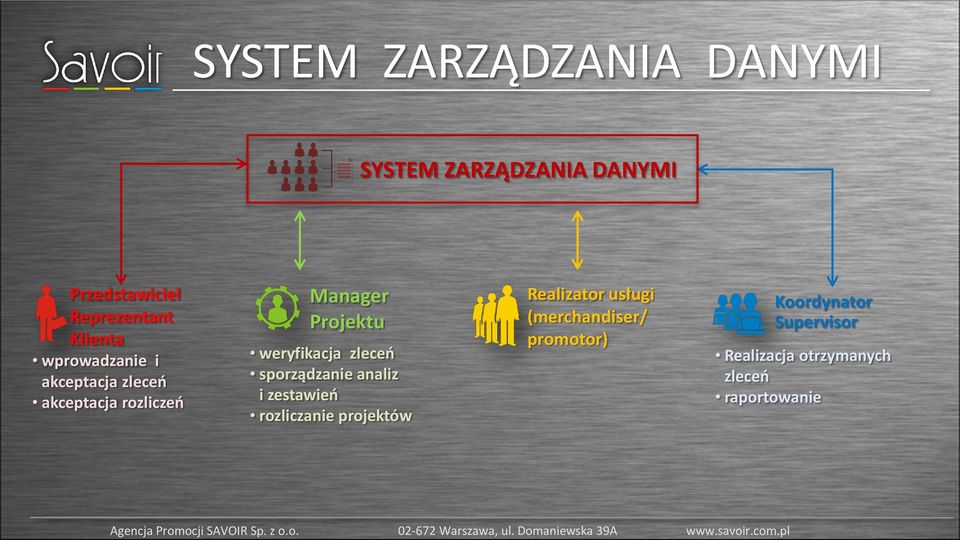 Savoir SYSTEM ZARZĄDZANIA DANYMI

SYSTEM ZARZĄDZANIA DANYMI

Przedstawiciel Reprezentant Klienta
• wprowadzanie i akceptacja zleceń
• akceptacja rozliczeń

Manager Projektu
• weryfikacja zleceń
• sporządzanie analiz i zestawień
• rozliczanie projektów

Realizator usługi (merchandiser/ promotor)

Koordynator Supervisor
• Realizacja otrzymanych zleceń
• raportowanie

Agencja Promocji SAVOIR Sp. z o.o. 02-672 Warszawa, ul. Domaniewska 39A www.savoir.com.pl